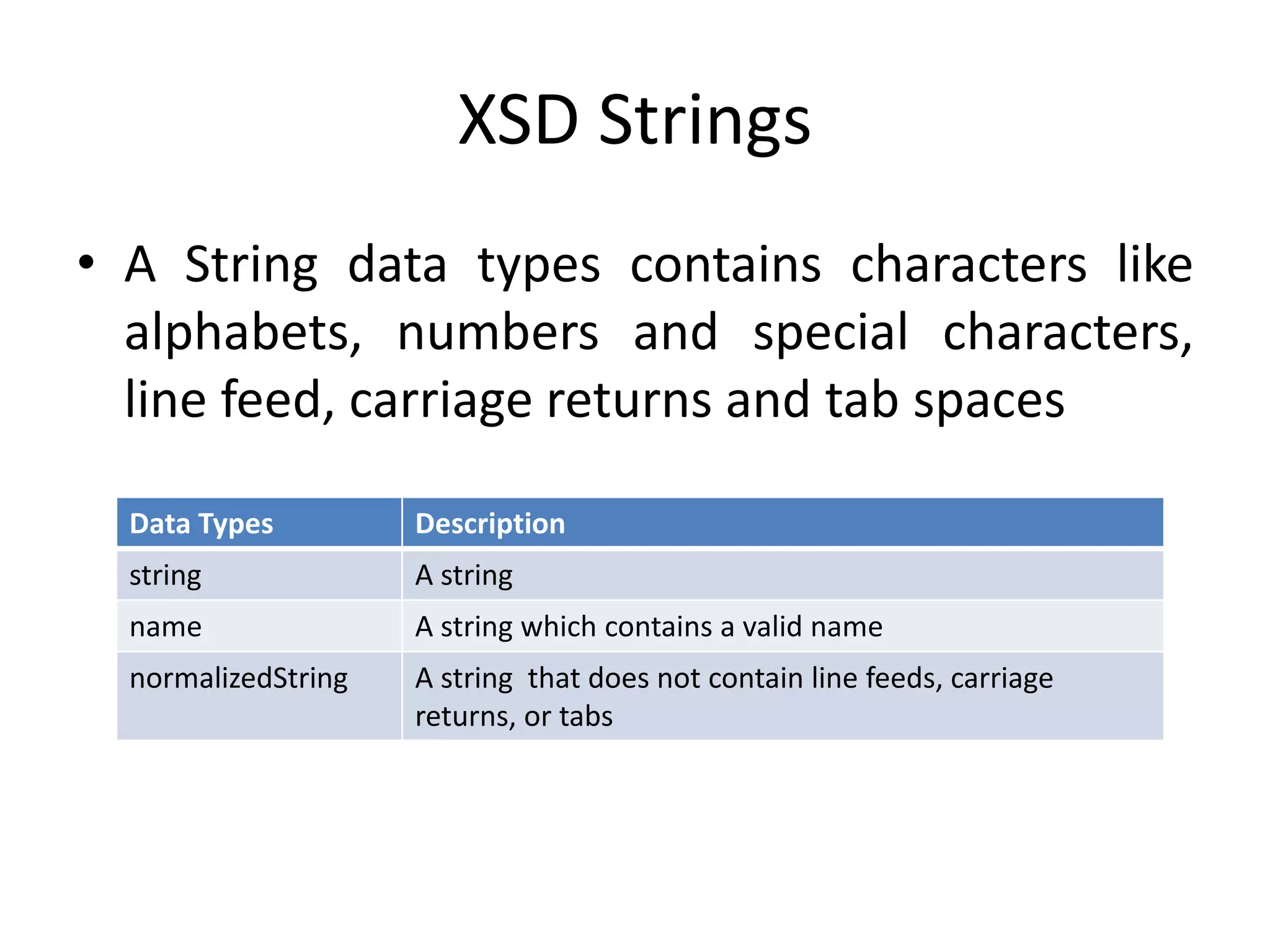 XSD Strings

• A String data types contains characters like alphabets, numbers and special characters, line feed, carriage returns and tab spaces

| Data Types | Description |
|---|---|
| string | A string |
| name | A string which contains a valid name |
| normalizedString | A string that does not contain line feeds, carriage returns, or tabs |